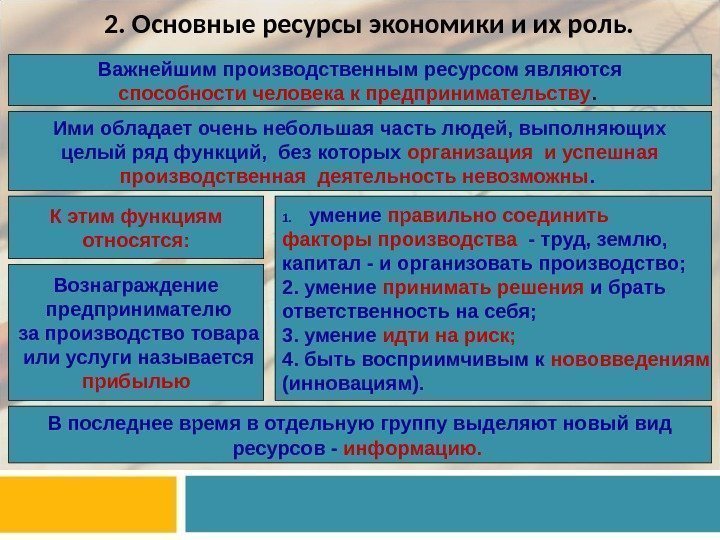 2. Основные ресурсы экономики и их роль.

Важнейшим производственным ресурсом являются способности человека к предпринимательству.

Ими обладает очень небольшая часть людей, выполняющих целый ряд функций, без которых организация и успешная производственная деятельность невозможны.

К этим функциям относятся:

Вознаграждение предпринимателю за производство товара или услуги называется прибылью

1. умение правильно соединить факторы производства - труд, землю, капитал - и организовать производство;
2. умение принимать решения и брать ответственность на себя;
3. умение идти на риск;
4. быть восприимчивым к нововведениям (инновациям).

В последнее время в отдельную группу выделяют новый вид ресурсов - информацию.